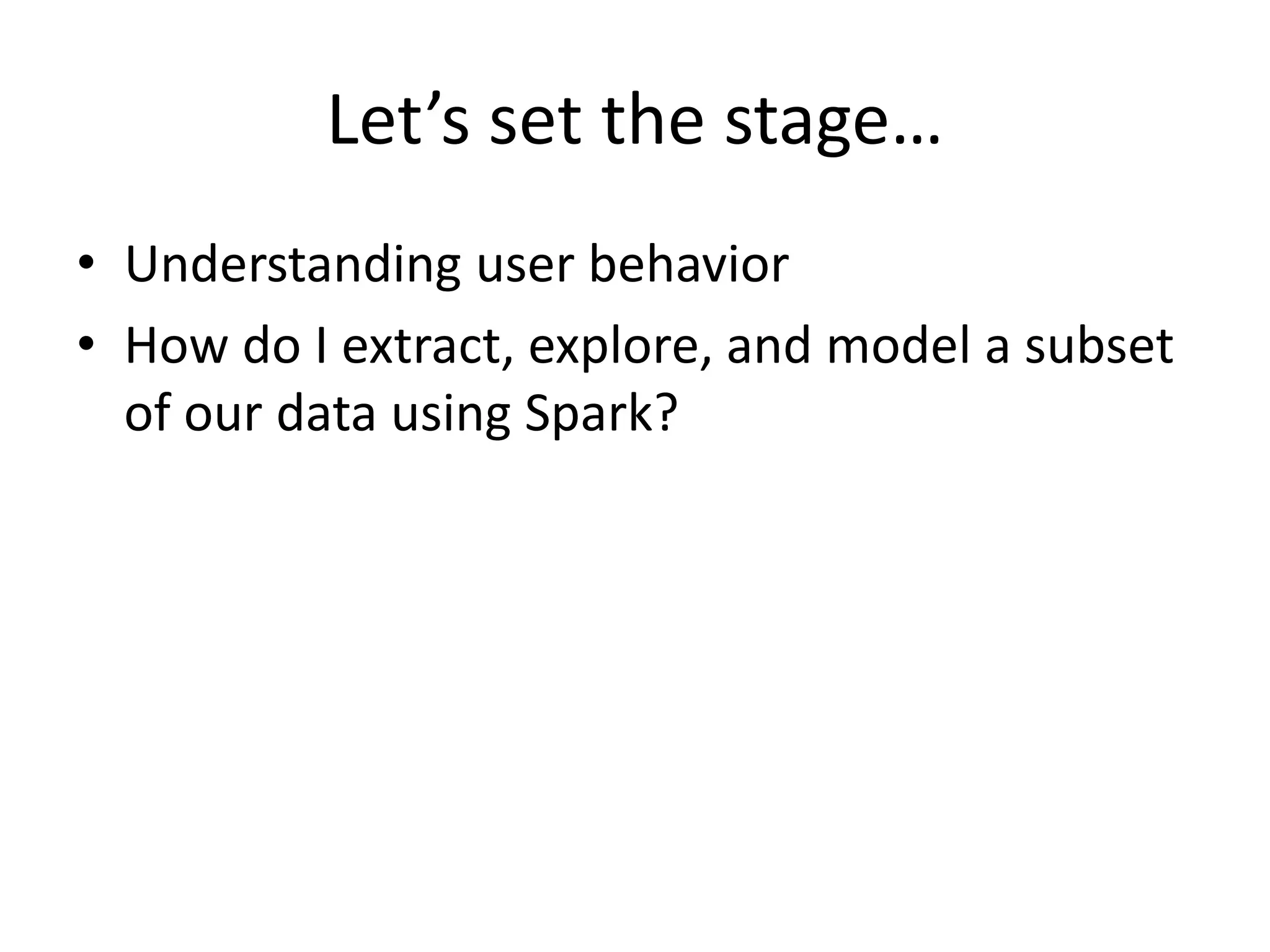 Let’s set the stage…

• Understanding user behavior
• How do I extract, explore, and model a subset of our data using Spark?